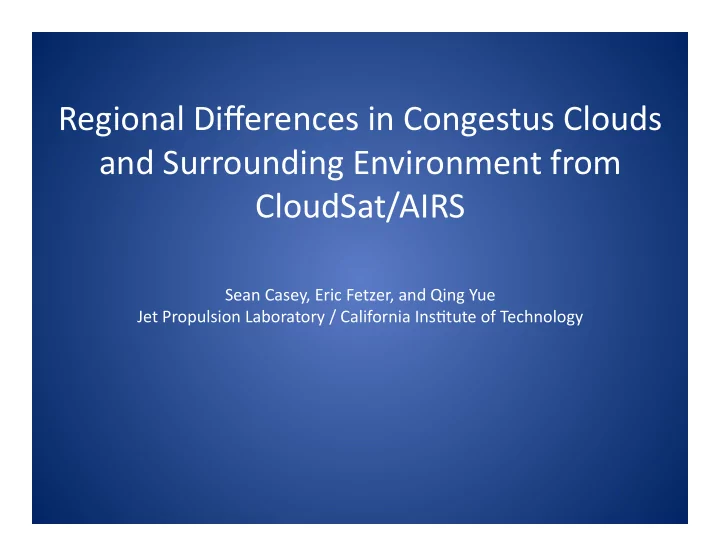 Regional Differences in Congestus Clouds and Surrounding Environment from CloudSat/AIRS

Sean Casey, Eric Fetzer, and Qing Yue
Jet Propulsion Laboratory / California Institute of Technology